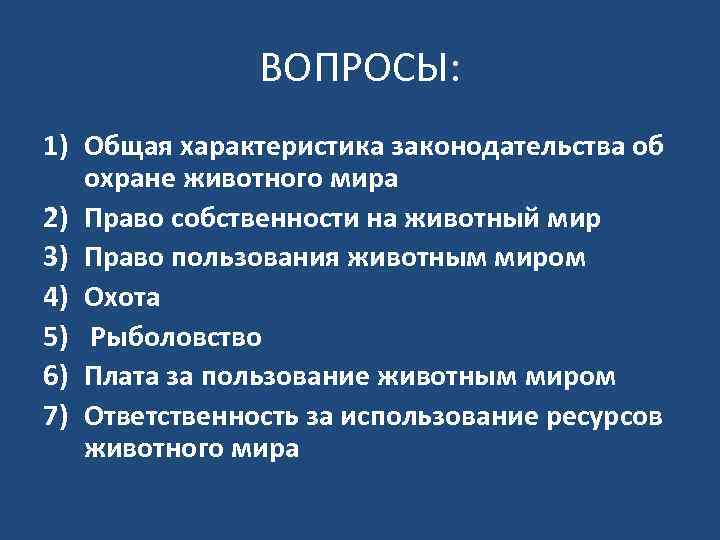 ВОПРОСЫ:

1) Общая характеристика законодательства об охране животного мира
2) Право собственности на животный мир
3) Право пользования животным миром
4) Охота
5) Рыболовство
6) Плата за пользование животным миром
7) Ответственность за использование ресурсов животного мира